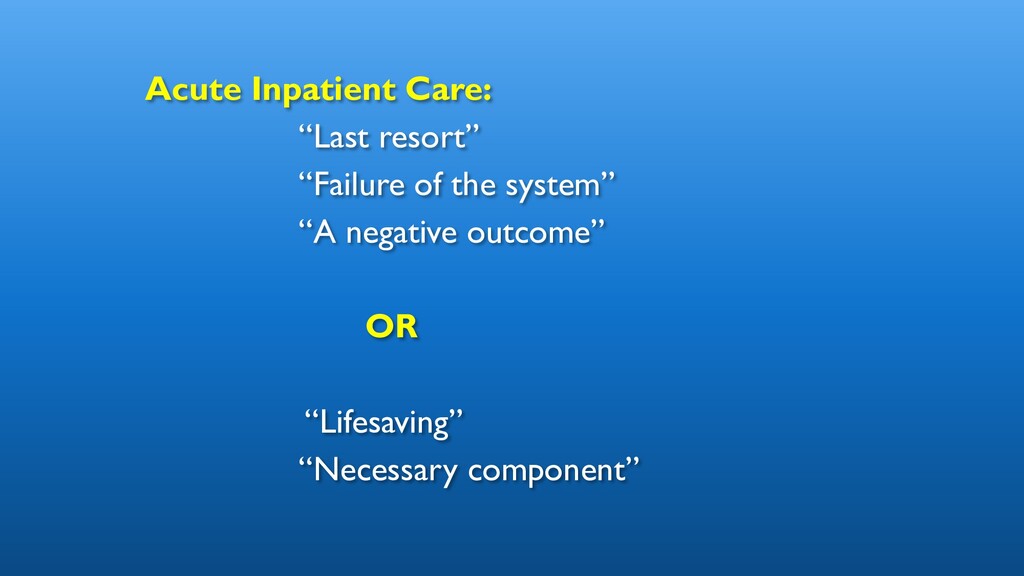 Acute Inpatient Care:

“Last resort”

“Failure of the system”

“A negative outcome”

OR

“Lifesaving”

“Necessary component”